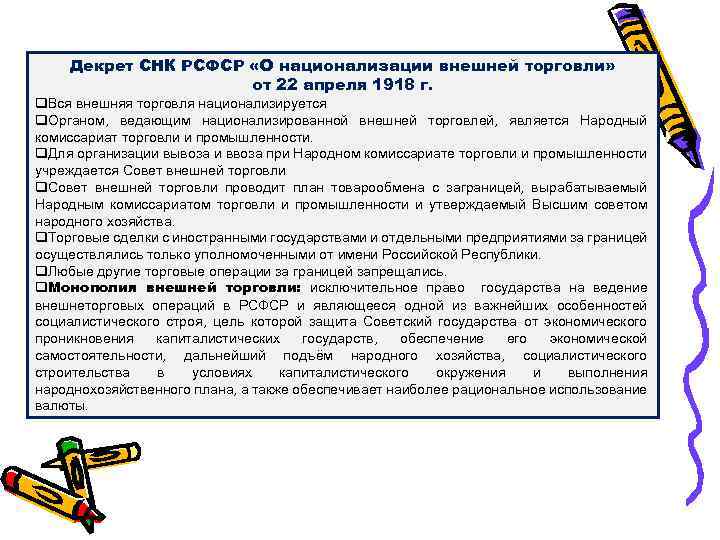 Декрет СНК РСФСР «О национализации внешней торговли» от 22 апреля 1918 г.

❑Вся внешняя торговля национализируется

❑Органом, ведающим национализированной внешней торговлей, является Народный комиссариат торговли и промышленности.

❑Для организации вывоза и ввоза при Народном комиссариате торговли и промышленности учреждается Совет внешней торговли

❑Совет внешней торговли проводит план товарообмена с заграницей, вырабатываемый Народным комиссариатом торговли и промышленности и утверждаемый Высшим советом народного хозяйства.

❑Торговые сделки с иностранными государствами и отдельными предприятиями за границей осуществлялись только уполномоченными от имени Российской Республики.

❑Любые другие торговые операции за границей запрещались.

❑Монополия внешней торговли: исключительное право государства на ведение внешнеторговых операций в РСФСР и являющееся одной из важнейших особенностей социалистического строя, цель которой защита Советский государства от экономического проникновения капиталистических государств, обеспечение его экономической самостоятельности, дальнейший подъём народного хозяйства, социалистического строительства в условиях капиталистического окружения и выполнения народнохозяйственного плана, а также обеспечивает наиболее рациональное использование валюты.